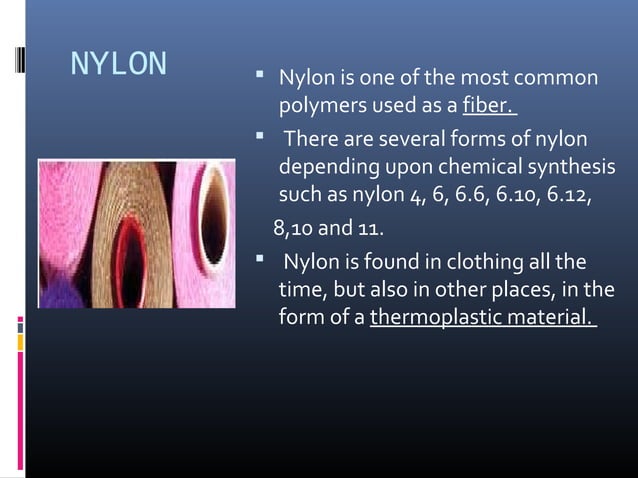 NYLON

▪ Nylon is one of the most common polymers used as a fiber.

▪ There are several forms of nylon depending upon chemical synthesis such as nylon 4, 6, 6.6, 6.10, 6.12,

8,10 and 11.

▪ Nylon is found in clothing all the time, but also in other places, in the form of a thermoplastic material.